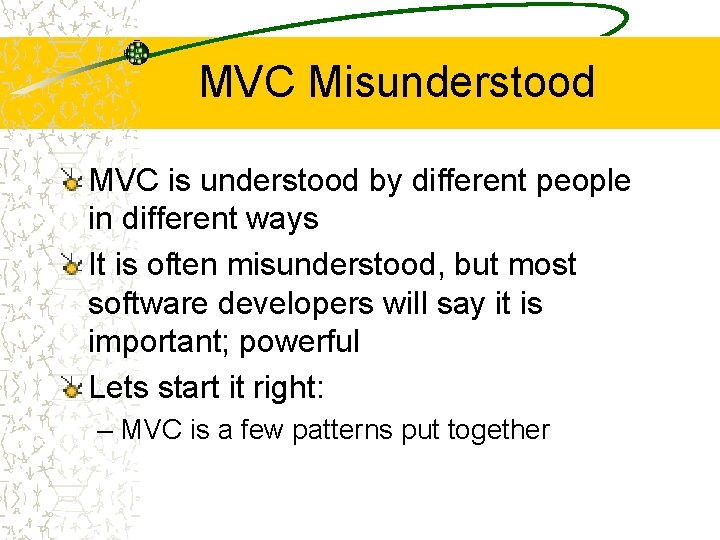 MVC Misunderstood

MVC is understood by different people in different ways

It is often misunderstood, but most software developers will say it is important; powerful

Lets start it right:

– MVC is a few patterns put together